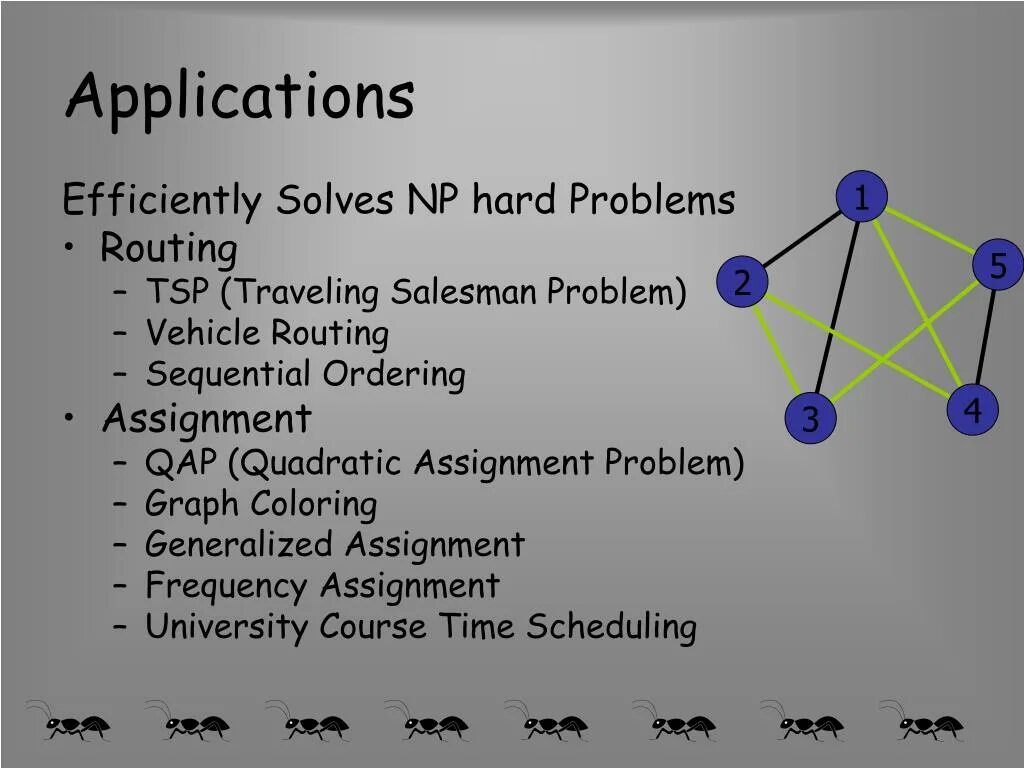 Applications

Efficiently Solves NP hard Problems

• Routing
  – TSP (Traveling Salesman Problem)
  – Vehicle Routing
  – Sequential Ordering
• Assignment
  – QAP (Quadratic Assignment Problem)
  – Graph Coloring
  – Generalized Assignment
  – Frequency Assignment
  – University Course Time Scheduling

1
2
5
3
4